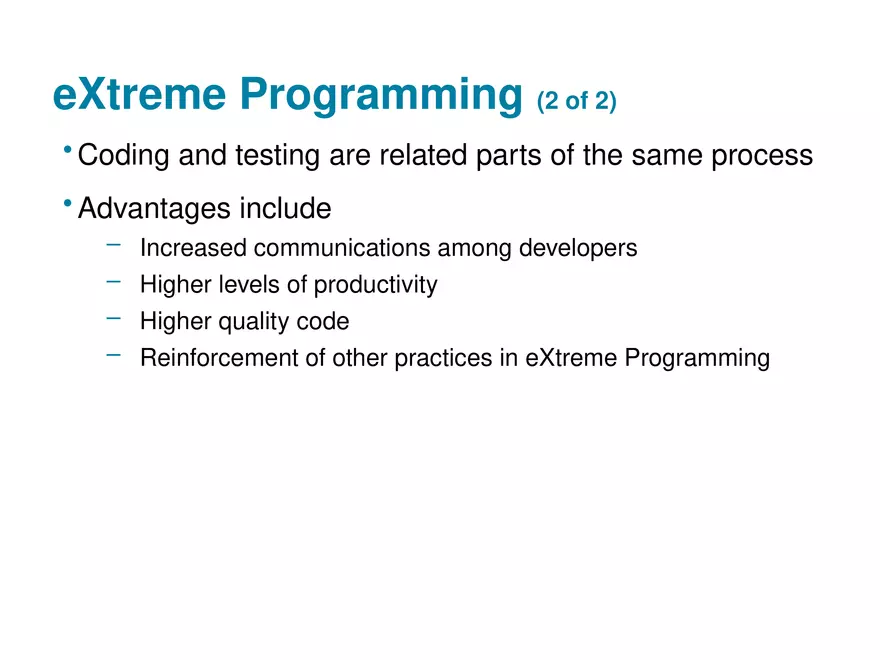 eXtreme Programming (2 of 2)

• Coding and testing are related parts of the same process

• Advantages include
– Increased communications among developers
– Higher levels of productivity
– Higher quality code
– Reinforcement of other practices in eXtreme Programming